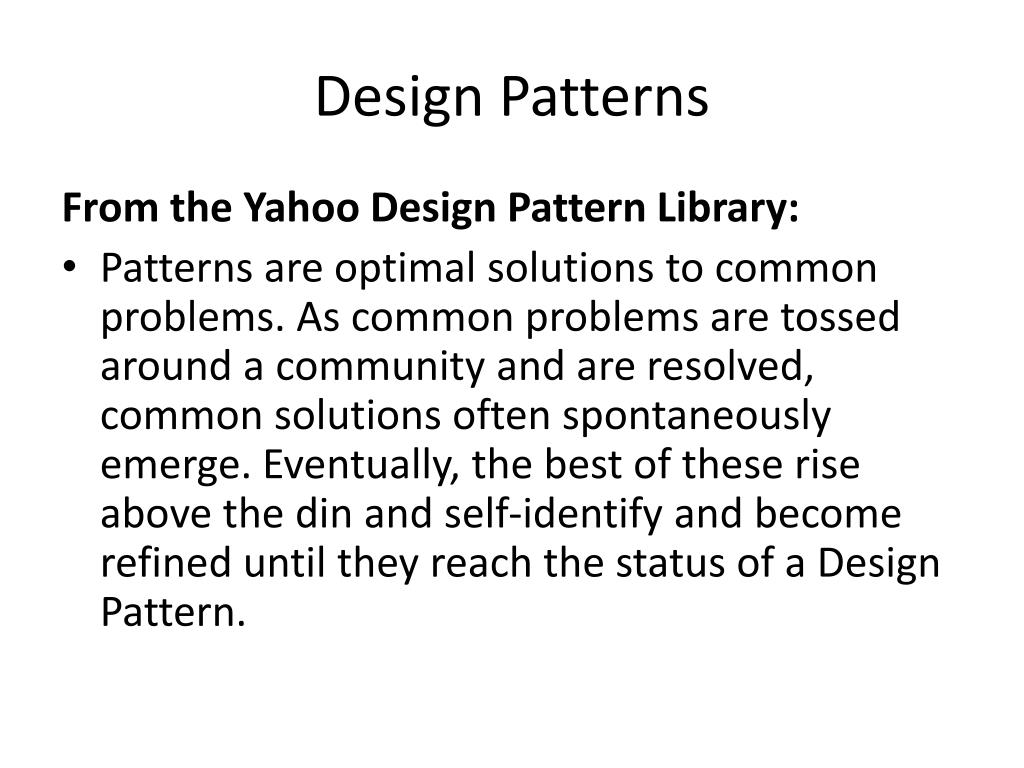 Design Patterns

From the Yahoo Design Pattern Library:

• Patterns are optimal solutions to common problems. As common problems are tossed around a community and are resolved, common solutions often spontaneously emerge. Eventually, the best of these rise above the din and self-identify and become refined until they reach the status of a Design Pattern.